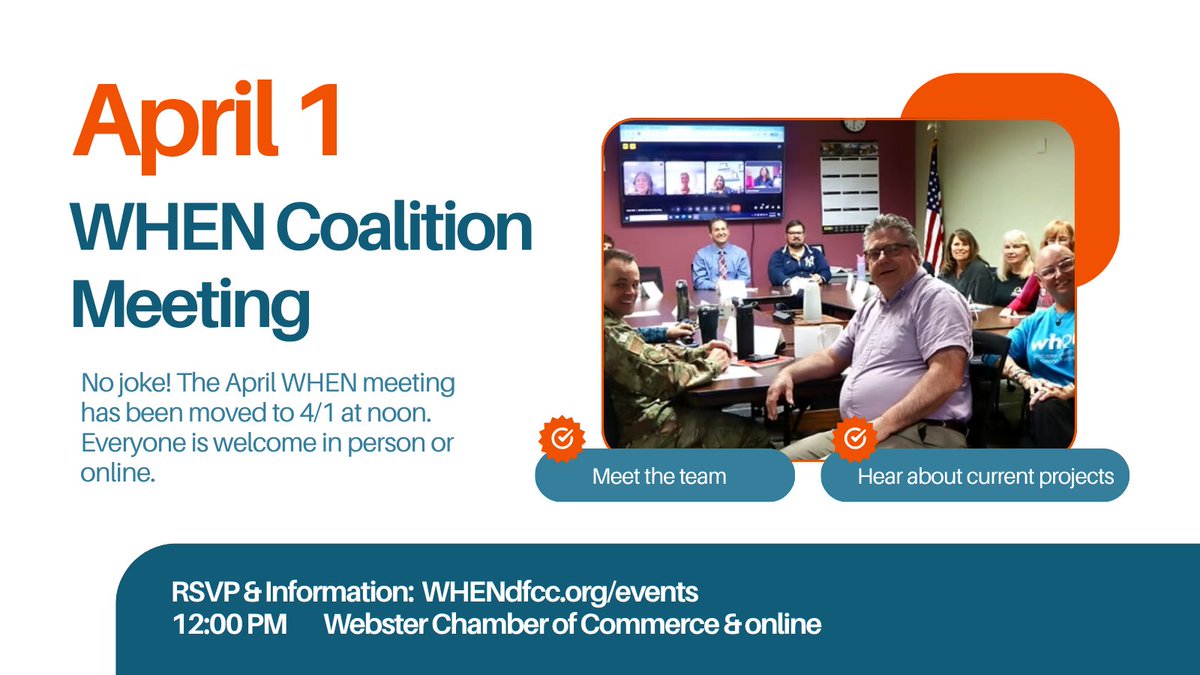 April 1

WHEN Coalition Meeting

No joke! The April WHEN meeting has been moved to 4/1 at noon. Everyone is welcome in person or online.

Meet the team

Hear about current projects

RSVP & Information: WHENdfcc.org/events
12:00 PM Webster Chamber of Commerce & online